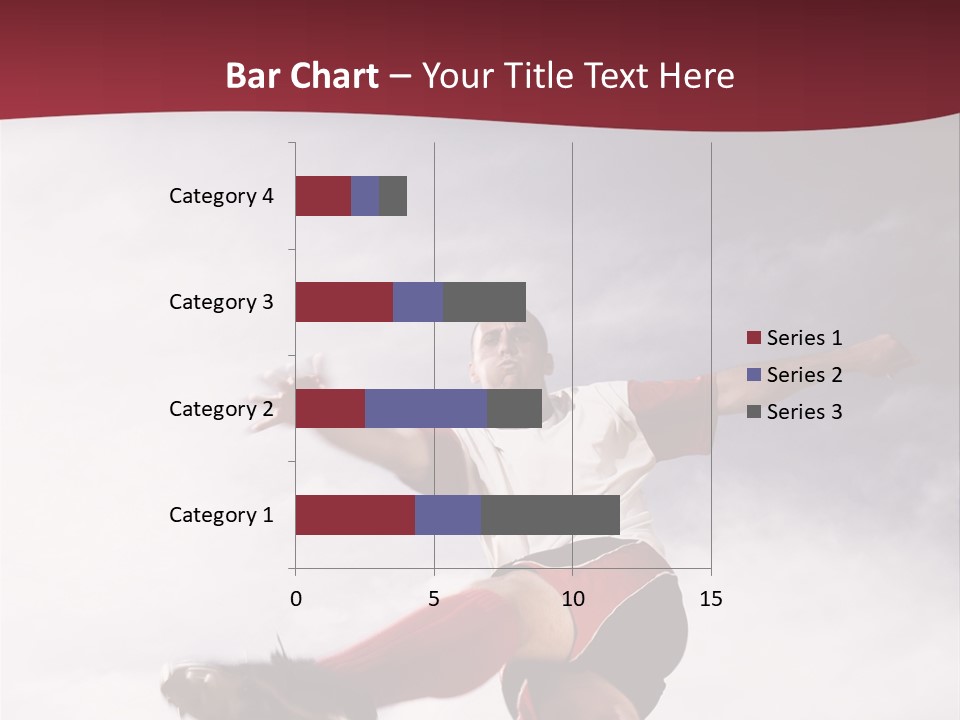 Bar Chart – Your Title Text Here

Category 4
Category 3
Category 2
Category 1

0
5
10
15

Series 1
Series 2
Series 3